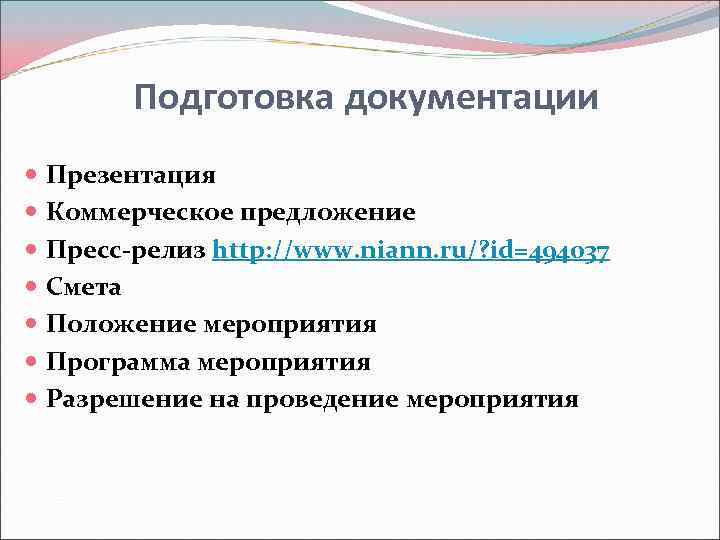 Подготовка документации

- Презентация
- Коммерческое предложение
- Пресс-релиз http://www.niann.ru/?id=494037
- Смета
- Положение мероприятия
- Программа мероприятия
- Разрешение на проведение мероприятия